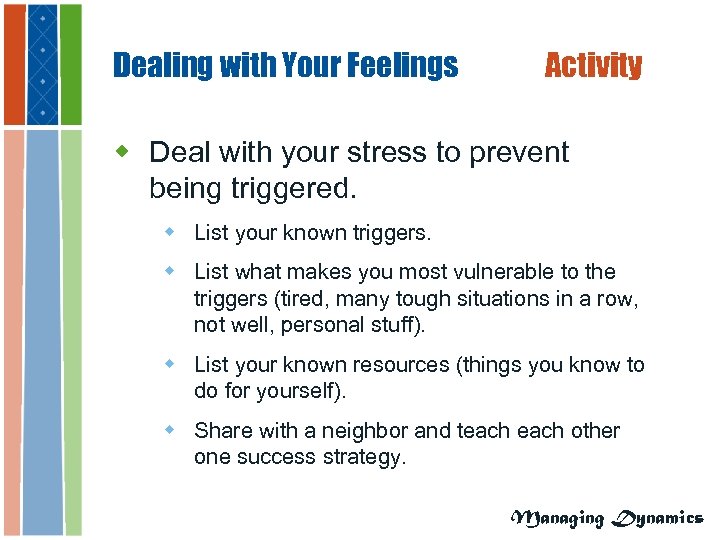 Dealing with Your Feelings Activity

Deal with your stress to prevent being triggered.

List your known triggers.

List what makes you most vulnerable to the triggers (tired, many tough situations in a row, not well, personal stuff).

List your known resources (things you know to do for yourself).

Share with a neighbor and teach each other one success strategy.

Managing Dynamics